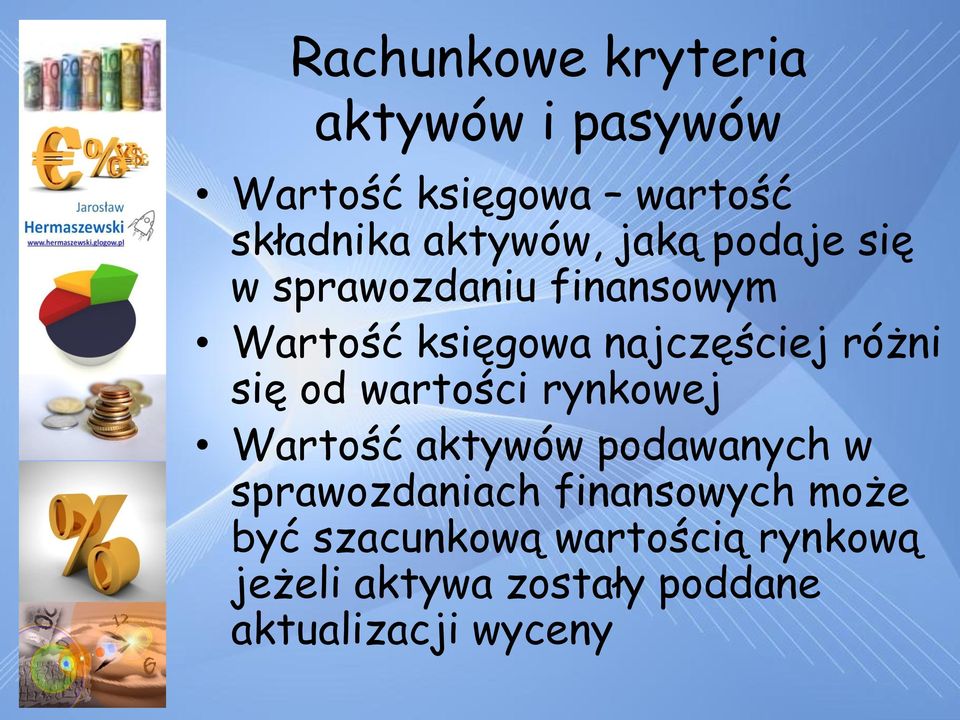 Jarosław
Hermaszewski
www.hermaszewski.glogow.pl

Rachunkowe kryteria aktywów i pasywów

• Wartość księgowa – wartość składnika aktywów, jaką podaje się w sprawozdaniu finansowym
• Wartość księgowa najczęściej różni się od wartości rynkowej
• Wartość aktywów podawanych w sprawozdaniach finansowych może być szacunkową wartością rynkową jeżeli aktywa zostały poddane aktualizacji wyceny